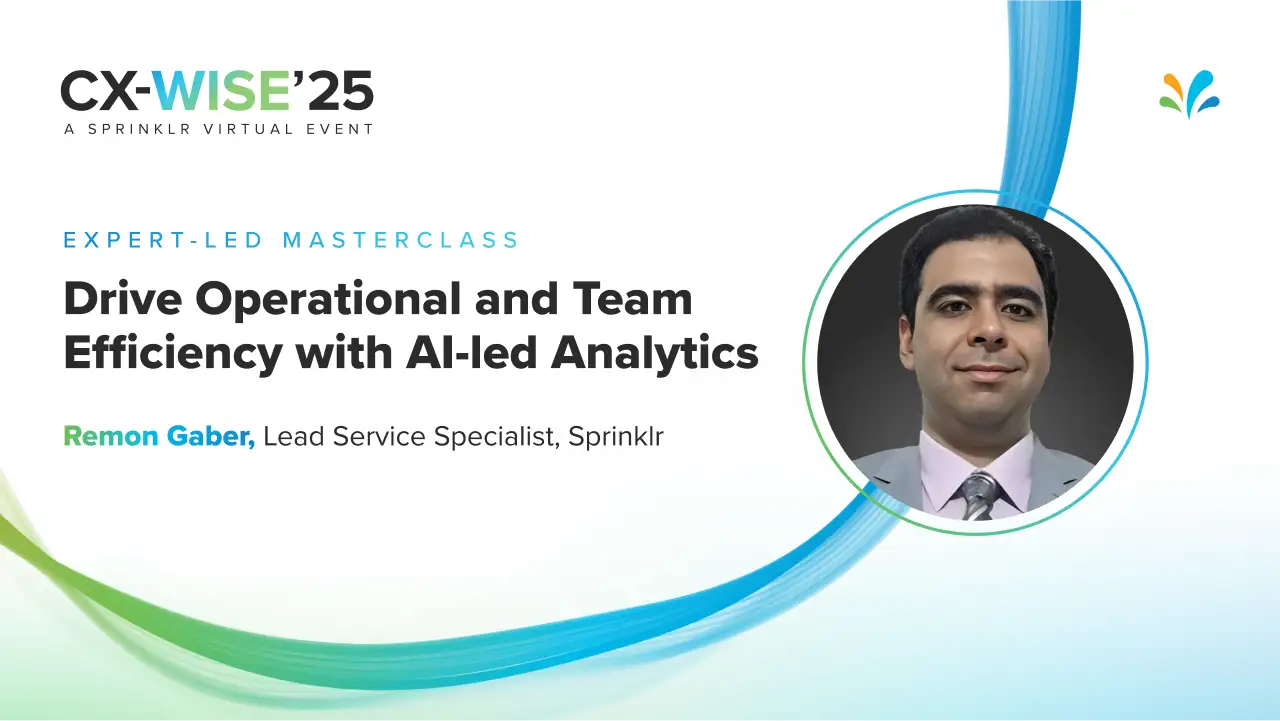 CX-WISE'25
A SPRINKLR VIRTUAL EVENT

EXPERT-LED MASTERCLASS

Drive Operational and Team Efficiency with AI-led Analytics

Remon Gaber, Lead Service Specialist, Sprinklr